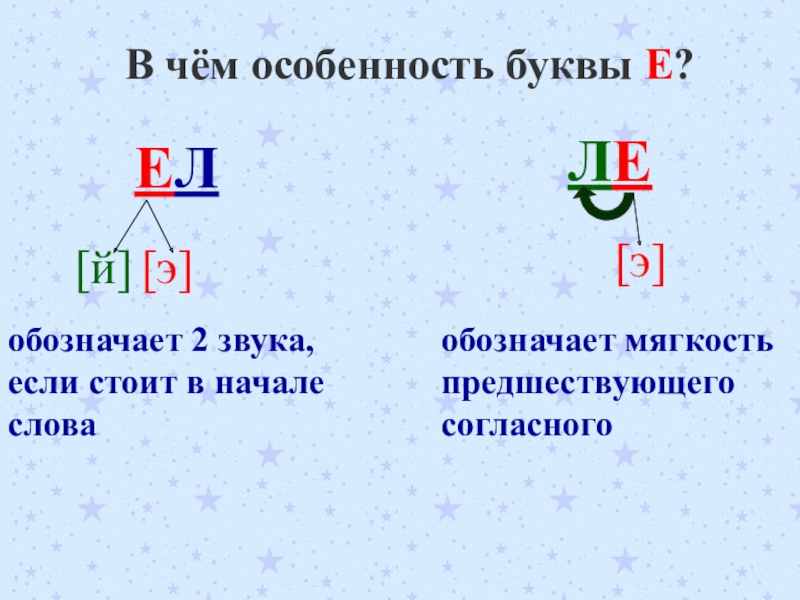 В чём особенность буквы Е?

ЕЛ

[й] [э]

обозначает 2 звука, если стоит в начале слова

ЛЕ

[э]

обозначает мягкость предшествующего согласного